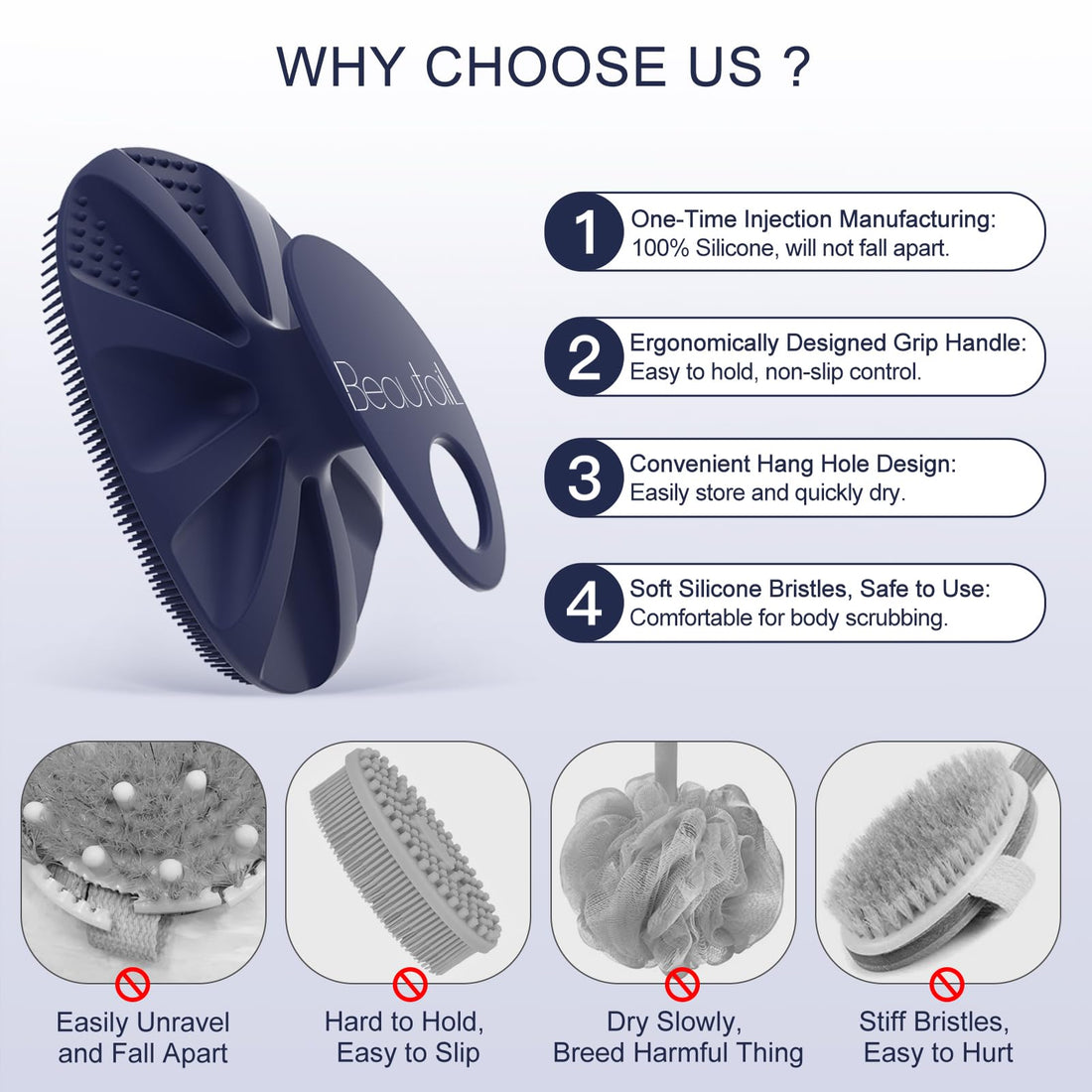 WHY CHOOSE US ?

Beautail

1 One-Time Injection Manufacturing: 100% Silicone, will not fall apart.

2 Ergonomically Designed Grip Handle: Easy to hold, non-slip control.

3 Convenient Hang Hole Design: Easily store and quickly dry.

4 Soft Silicone Bristles, Safe to Use: Comfortable for body scrubbing.

Easily Unravel and Fall Apart

Hard to Hold, Easy to Slip

Dry Slowly, Breed Harmful Thing

Stiff Bristles, Easy to Hurt